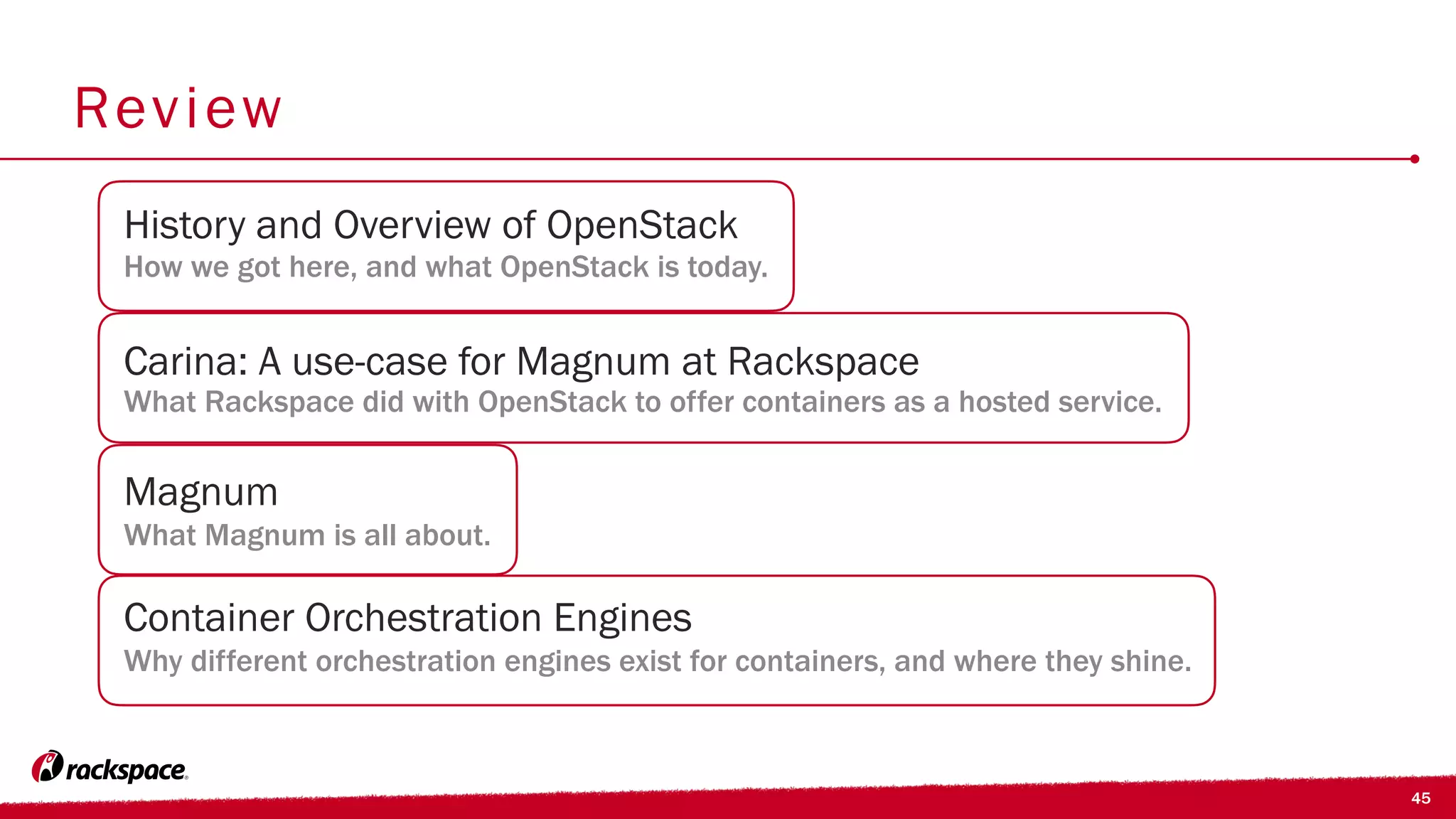 Review

History and Overview of OpenStack
How we got here, and what OpenStack is today.

Carina: A use-case for Magnum at Rackspace
What Rackspace did with OpenStack to offer containers as a hosted service.

Magnum
What Magnum is all about.

Container Orchestration Engines
Why different orchestration engines exist for containers, and where they shine.

rackspace.

45